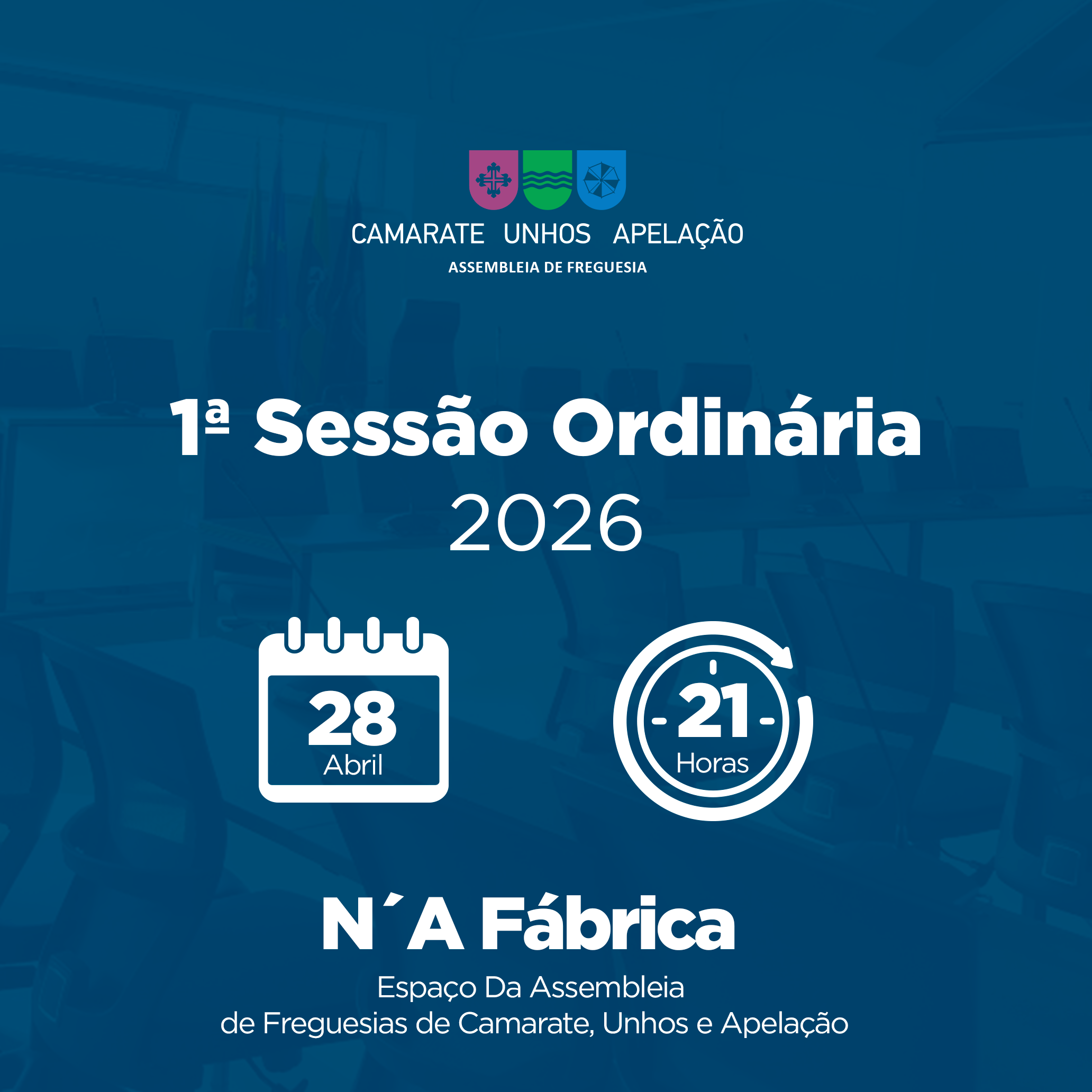 CAMARATE UNHOS APELAÇÃO
ASSEMBLEIA DE FREGUESIA

1ª Sessão Ordinária
2026

28
Abril

21
Horas

N´A Fábrica

Espaço Da Assembleia
de Freguesias de Camarate, Unhos e Apelação